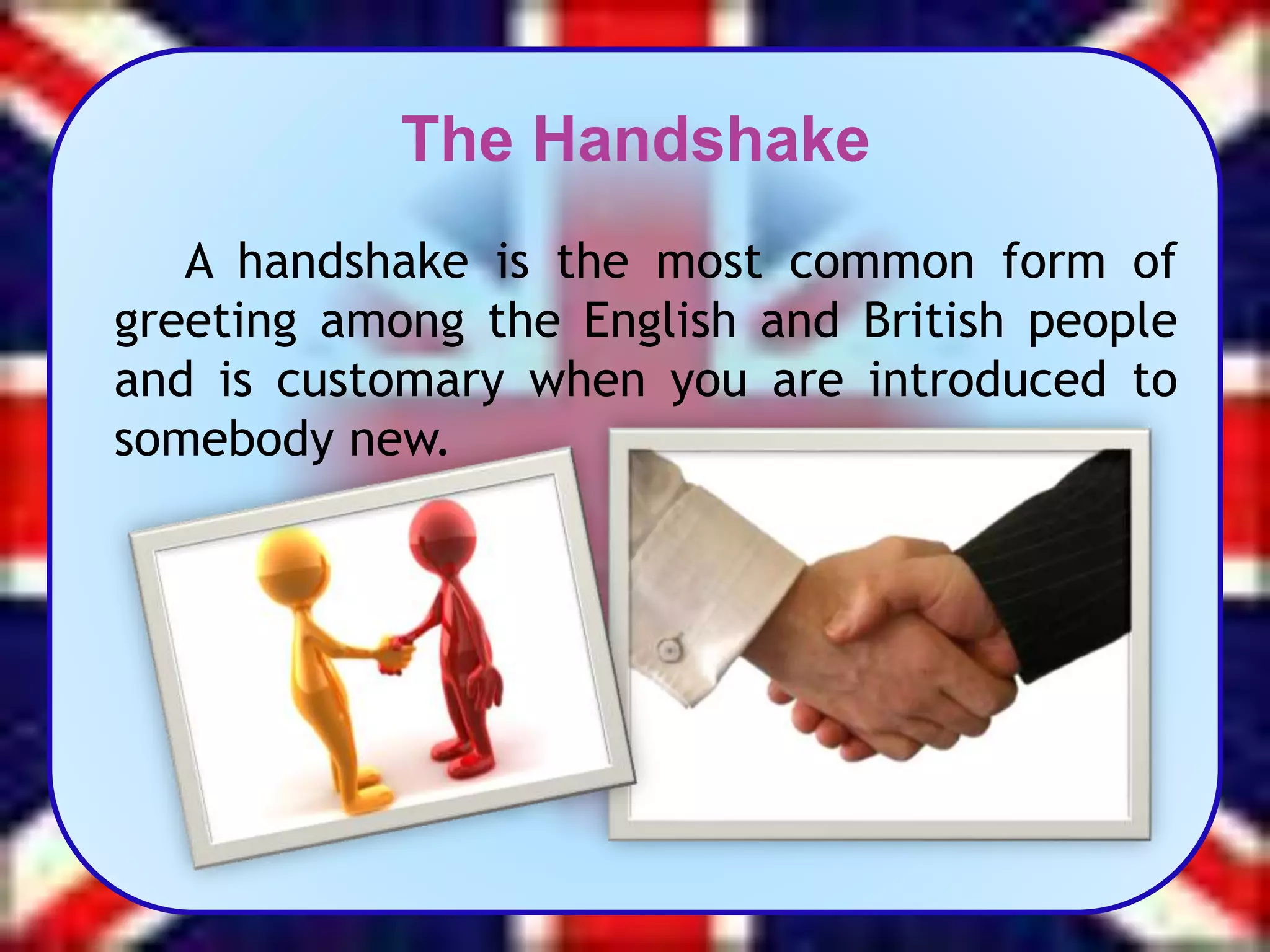 The Handshake

A handshake is the most common form of greeting among the English and British people and is customary when you are introduced to somebody new.